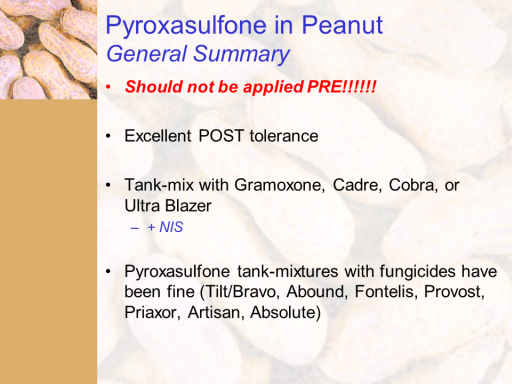 Pyroxasulfone in Peanut
General Summary

• Should not be applied PRE!!!!!!

• Excellent POST tolerance

• Tank-mix with Gramoxone, Cadre, Cobra, or Ultra Blazer
– + NIS

• Pyroxasulfone tank-mixtures with fungicides have been fine (Tilt/Bravo, Abound, Fontelis, Provost, Priaxor, Artisan, Absolute)